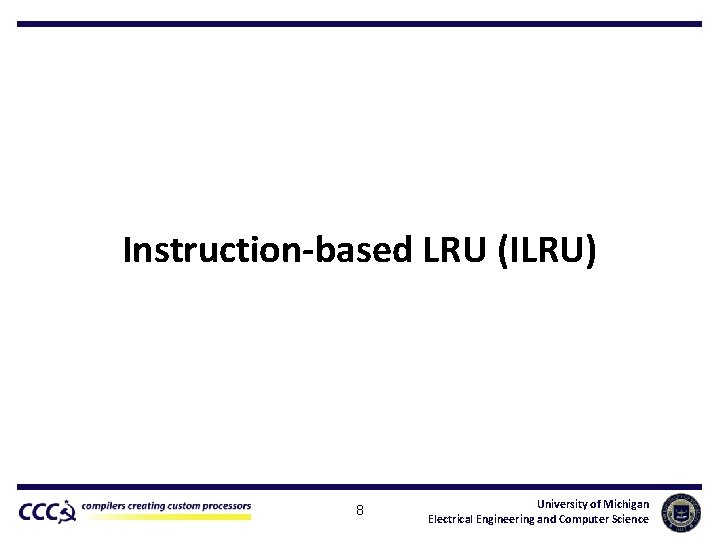 Instruction-based LRU (ILRU)

CCC compilers creating custom processors

8

University of Michigan
Electrical Engineering and Computer Science